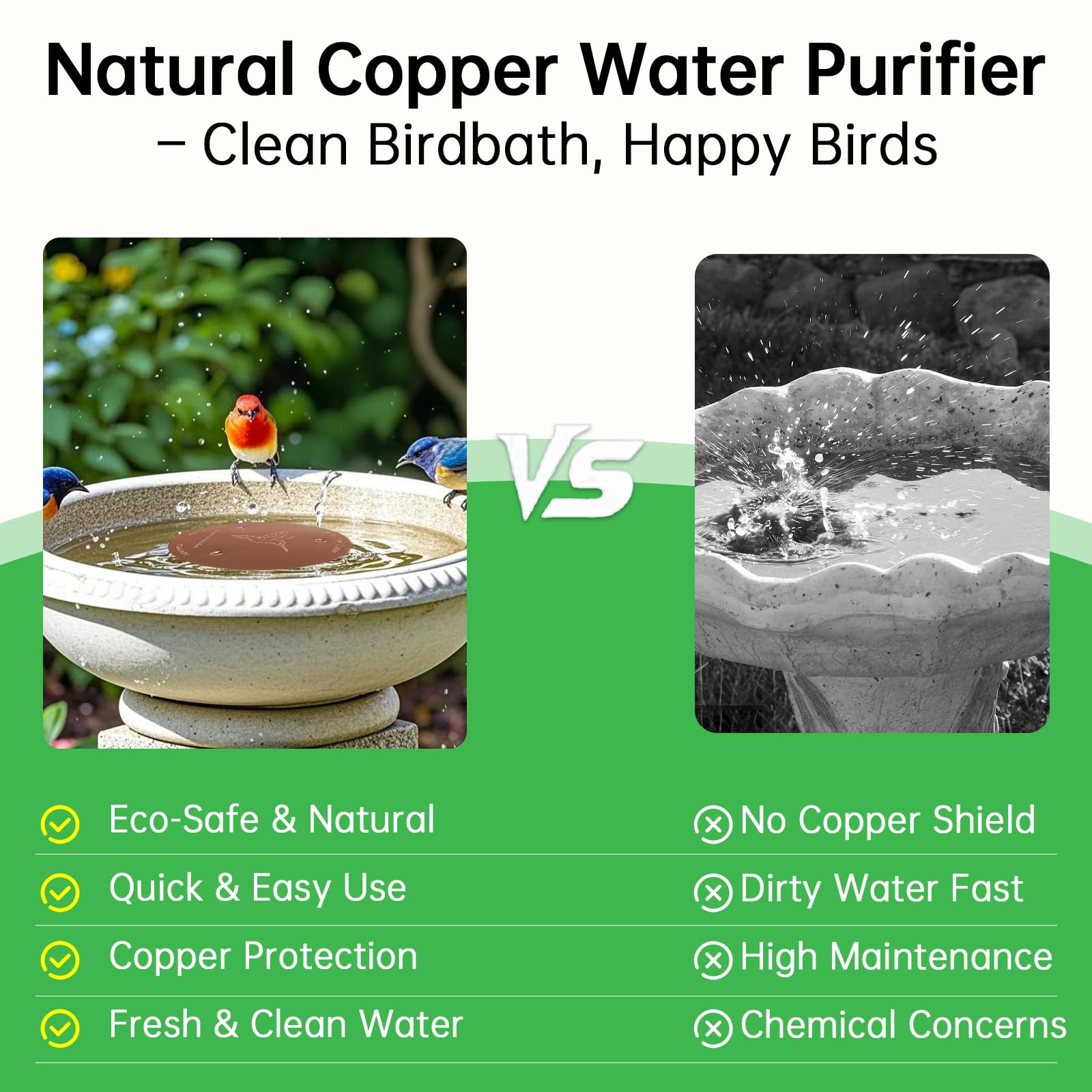 Natural Copper Water Purifier
– Clean Birdbath, Happy Birds

VS

Eco-Safe & Natural
Quick & Easy Use
Copper Protection
Fresh & Clean Water

No Copper Shield
Dirty Water Fast
High Maintenance
Chemical Concerns